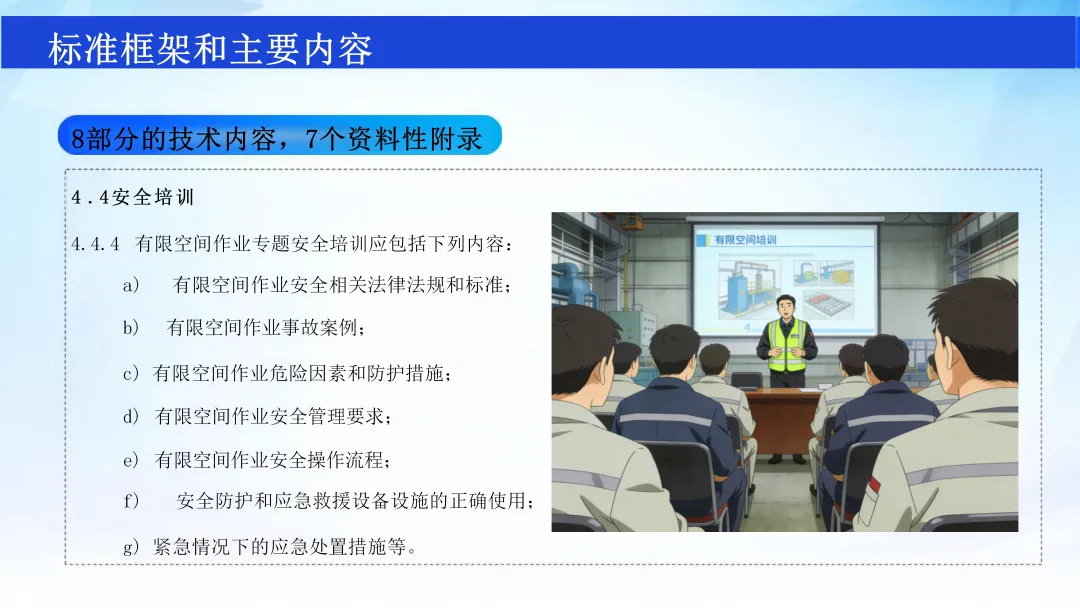 标准框架和主要内容

8部分的技术内容，7个资料性附录

4.4安全培训

4.4.4 有限空间作业专题安全培训应包括下列内容：

a) 有限空间作业安全相关法律法规和标准；

b) 有限空间作业事故案例；

c) 有限空间作业危险因素和防护措施；

d) 有限空间作业安全管理要求；

e) 有限空间作业安全操作流程；

f) 安全防护和应急救援设备设施的正确使用；

g) 紧急情况下的应急处置措施等。

有限空间培训